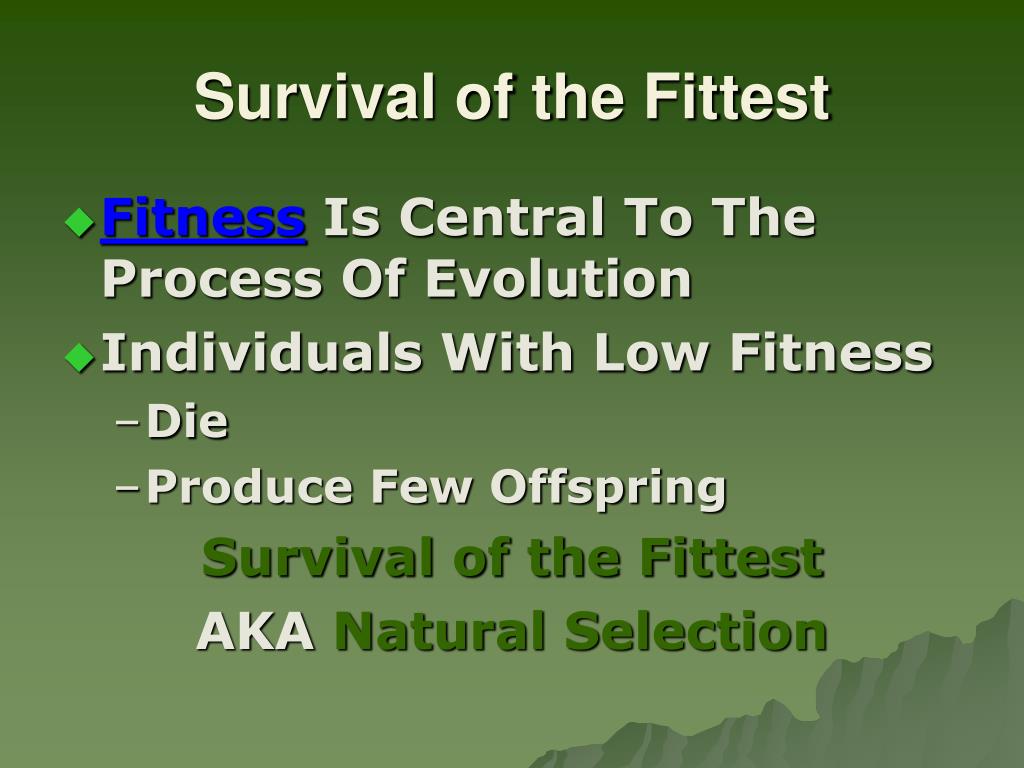 Survival of the Fittest

Fitness Is Central To The Process Of Evolution

Individuals With Low Fitness

– Die

– Produce Few Offspring

Survival of the Fittest

AKA Natural Selection